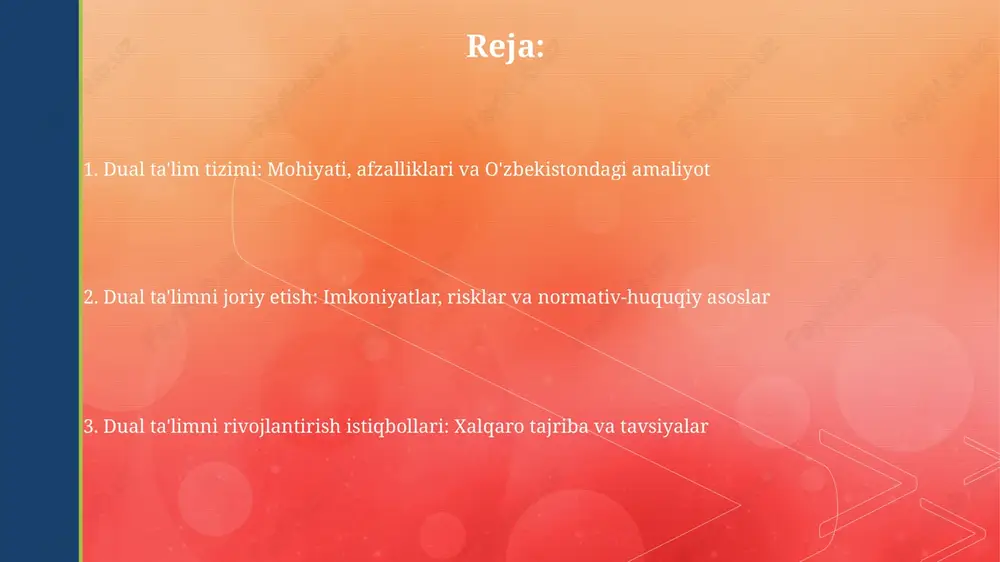 Reja:

1. Dual ta'lim tizimi: Mohiyati, afzalliklari va O'zbekistondagi amaliyot

2. Dual ta'limni joriy etish: Imkoniyatlar, risklar va normativ-huquqiy asoslar

3. Dual ta'limni rivojlantirish istiqbollari: Xalqaro tajriba va tavsiyalar